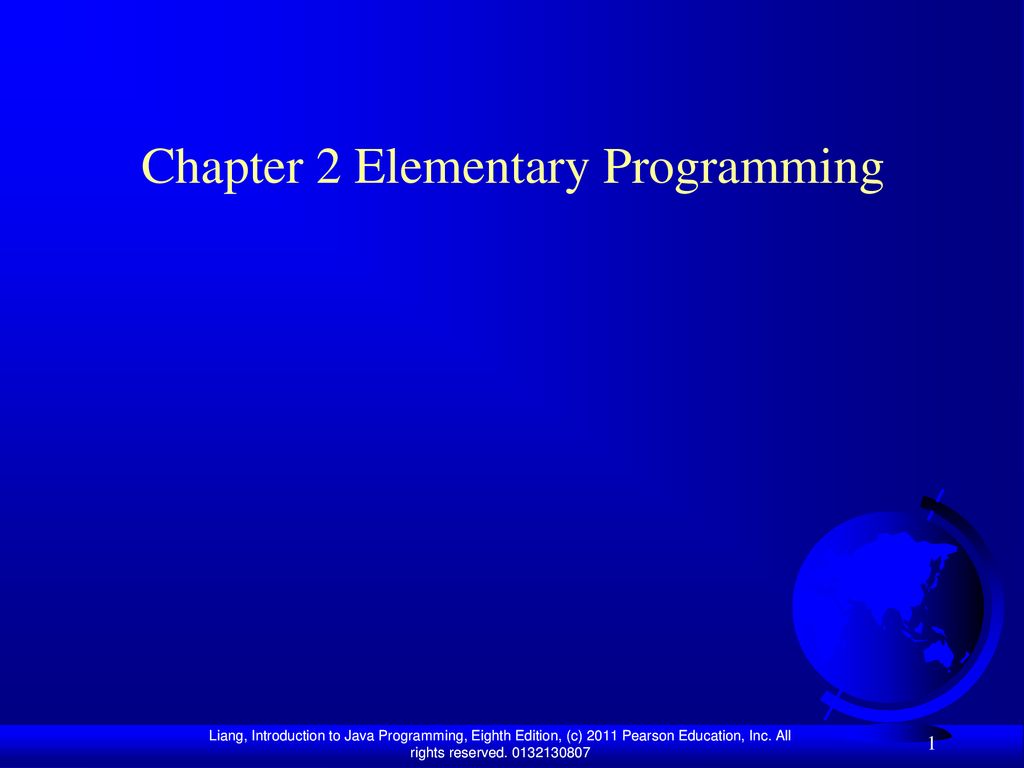 Chapter 2 Elementary Programming

Liang, Introduction to Java Programming, Eighth Edition, (c) 2011 Pearson Education, Inc. All rights reserved. 0132130807

1